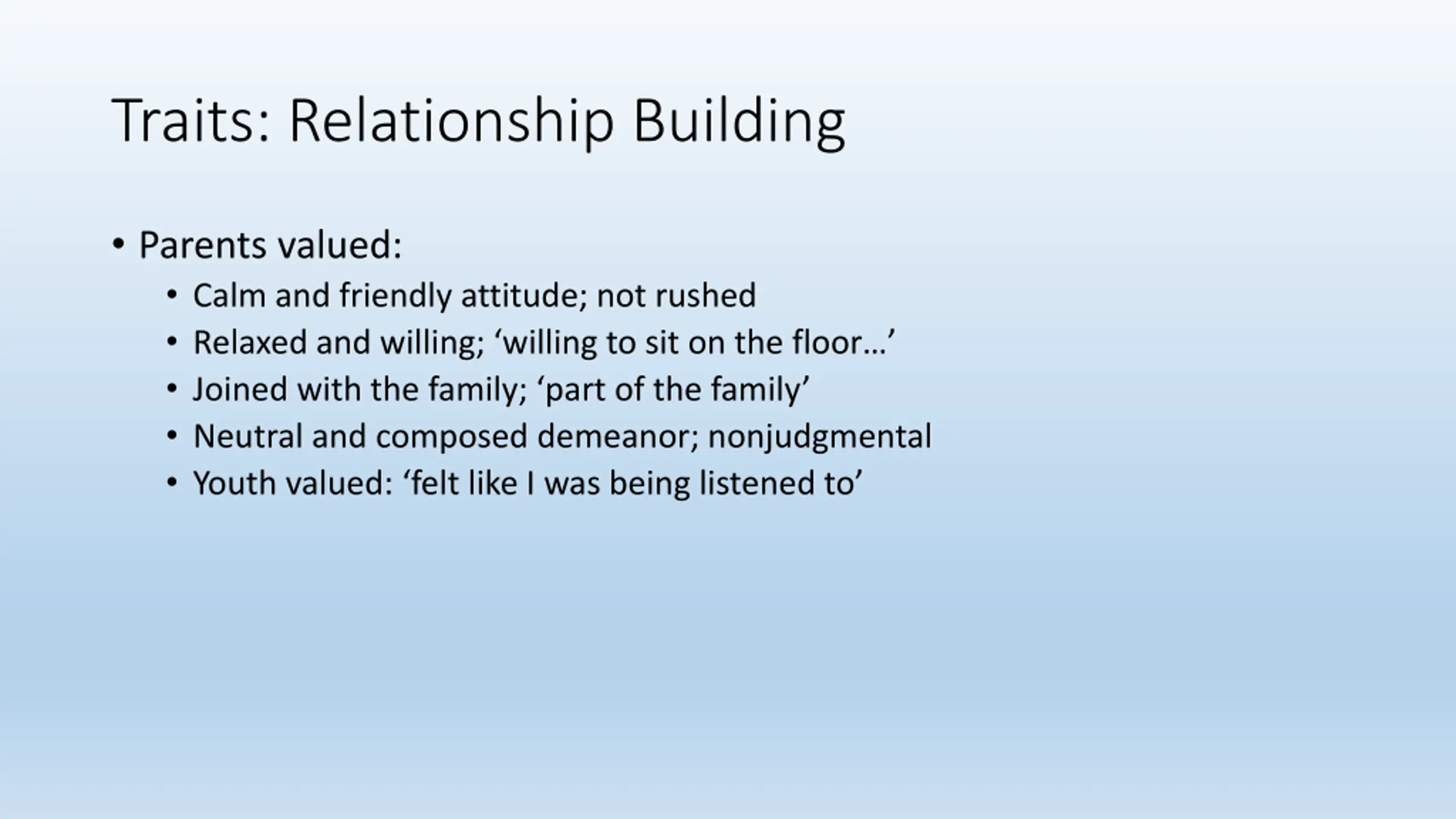 Traits: Relationship Building

• Parents valued:
  • Calm and friendly attitude; not rushed
  • Relaxed and willing; ‘willing to sit on the floor…’
  • Joined with the family; ‘part of the family’
  • Neutral and composed demeanor; nonjudgmental
  • Youth valued: ‘felt like I was being listened to’